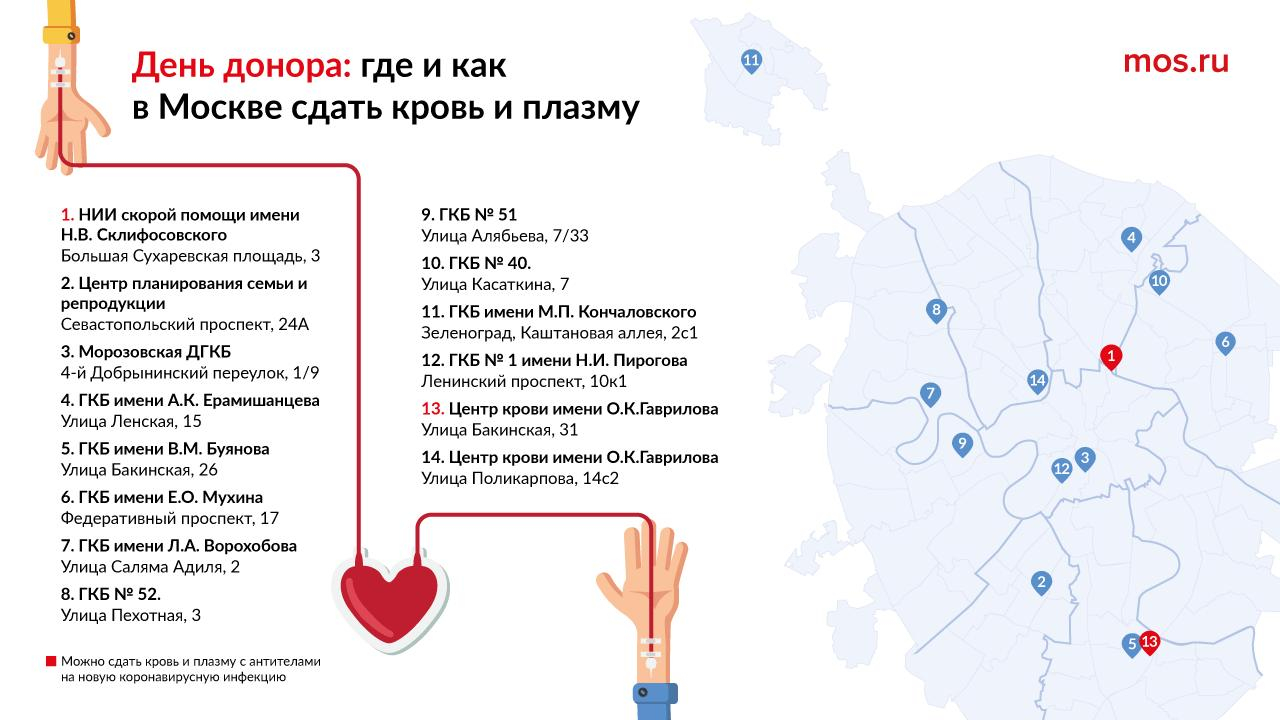 День донора: где и как в Москве сдать кровь и плазму

mos.ru

1. НИИ скорой помощи имени Н.В. Склифосовского
Большая Сухаревская площадь, 3

2. Центр планирования семьи и репродукции
Севастопольский проспект, 24А

3. Морозовская ДГКБ
4-й Добрынинский переулок, 1/9

4. ГКБ имени А.К. Ерамишанцева
Улица Ленская, 15

5. ГКБ имени В.М. Буянова
Улица Бакинская, 26

6. ГКБ имени Е.О. Мухина
Федеративный проспект, 17

7. ГКБ имени Л.А. Ворохобова
Улица Саляма Адиля, 2

8. ГКБ № 52.
Улица Пехотная, 3

9. ГКБ № 51
Улица Алябьева, 7/33

10. ГКБ № 40.
Улица Касаткина, 7

11. ГКБ имени М.П. Кончаловского
Зеленоград, Каштановая аллея, 2с1

12. ГКБ № 1 имени Н.И. Пирогова
Ленинский проспект, 10к1

13. Центр крови имени О.К.Гаврилова
Улица Бакинская, 31

14. Центр крови имени О.К.Гаврилова
Улица Поликарпова, 14с2

Можно сдать кровь и плазму с антителами на новую коронавирусную инфекцию

11 4 10 8 6 1 14 7 9 3 12 2 5 13